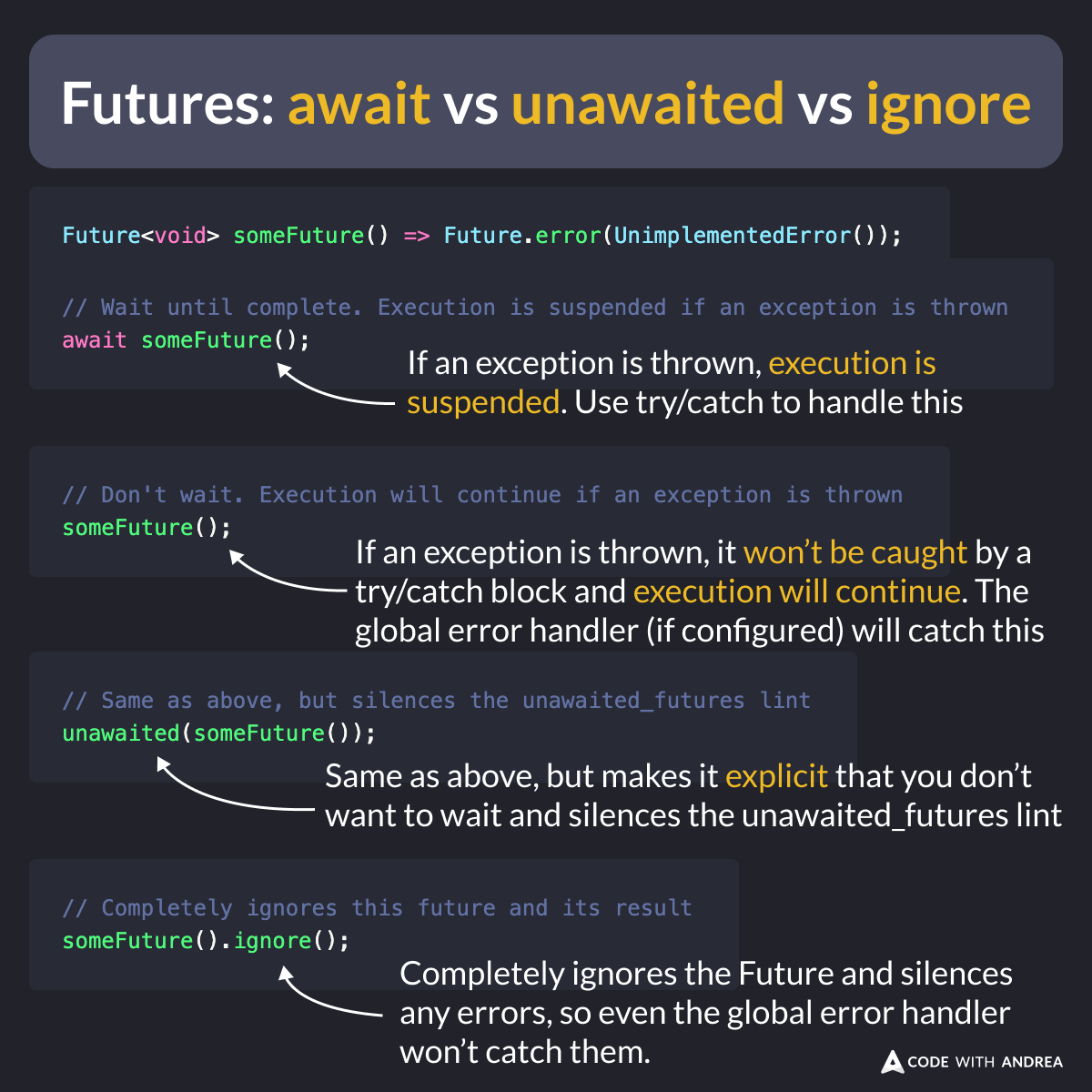 Futures: await vs unawaited vs ignore

Future<void> someFuture() => Future.error(UnimplementedError());

// Wait until complete. Execution is suspended if an exception is thrown
await someFuture();

If an exception is thrown, execution is suspended. Use try/catch to handle this

// Don't wait. Execution will continue if an exception is thrown
someFuture();

If an exception is thrown, it won't be caught by a try/catch block and execution will continue. The global error handler (if configured) will catch this

// Same as above, but silences the unawaited_futures lint
unawaited(someFuture());

Same as above, but makes it explicit that you don't want to wait and silences the unawaited_futures lint

// Completely ignores this future and its result
someFuture().ignore();

Completely ignores the Future and silences any errors, so even the global error handler won't catch them.

CODE WITH ANDREA